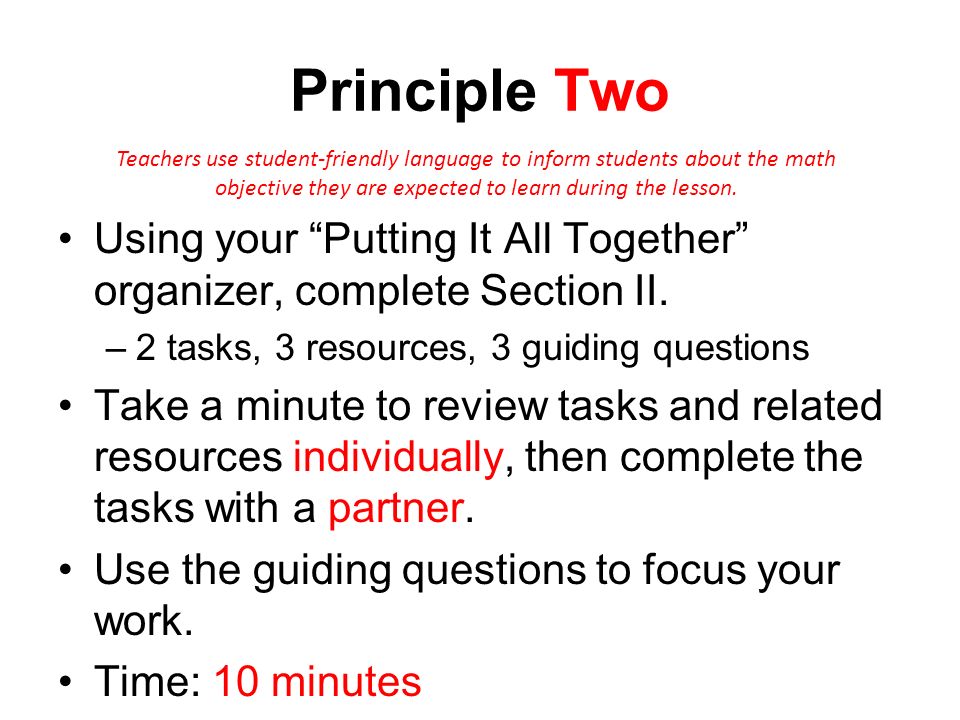 Principle Two

Teachers use student-friendly language to inform students about the math objective they are expected to learn during the lesson.

• Using your “Putting It All Together” organizer, complete Section II.
– 2 tasks, 3 resources, 3 guiding questions

• Take a minute to review tasks and related resources individually, then complete the tasks with a partner.

• Use the guiding questions to focus your work.

• Time: 10 minutes